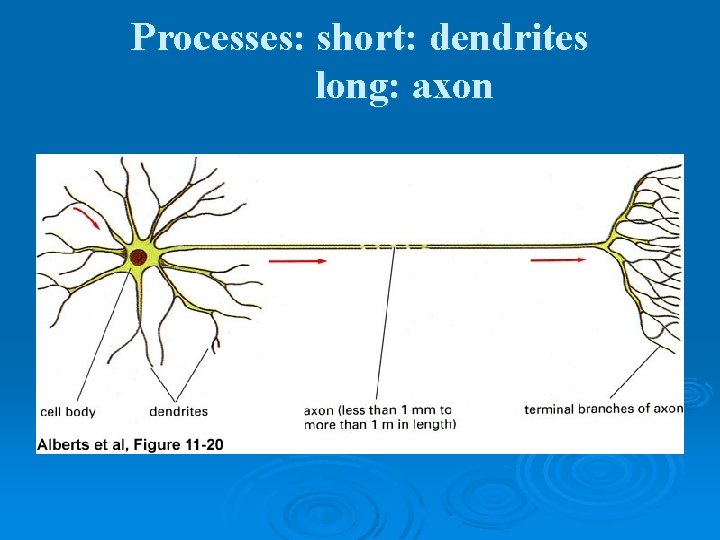 Processes: short: dendrites
long: axon

cell body
dendrites
axon (less than 1 mm to more than 1 m in length)
terminal branches of axon

Alberts et al, Figure 11-20